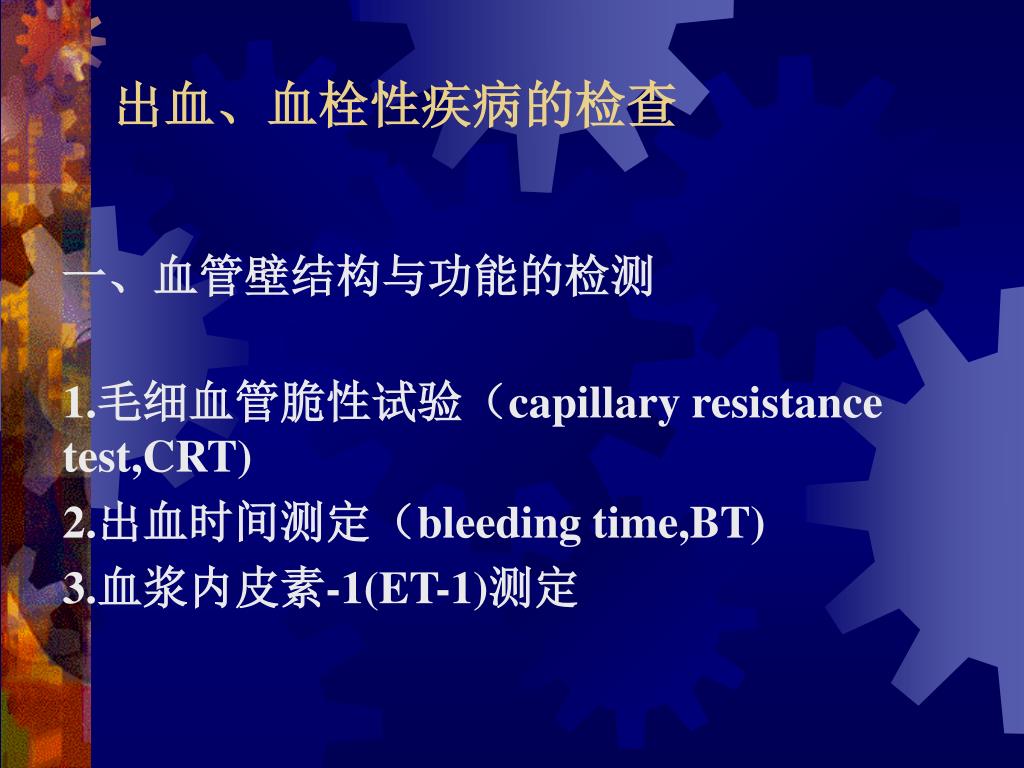 出血、血栓性疾病的检查

一、血管壁结构与功能的检测

1.毛细血管脆性试验（capillary resistance test,CRT)

2.出血时间测定（bleeding time,BT)

3.血浆内皮素-1(ET-1)测定